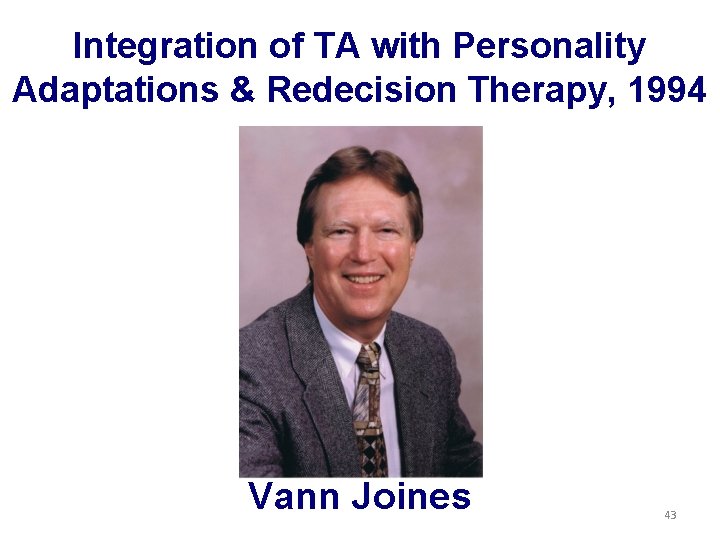 Integration of TA with Personality Adaptations & Redecision Therapy, 1994

Vann Joines

43